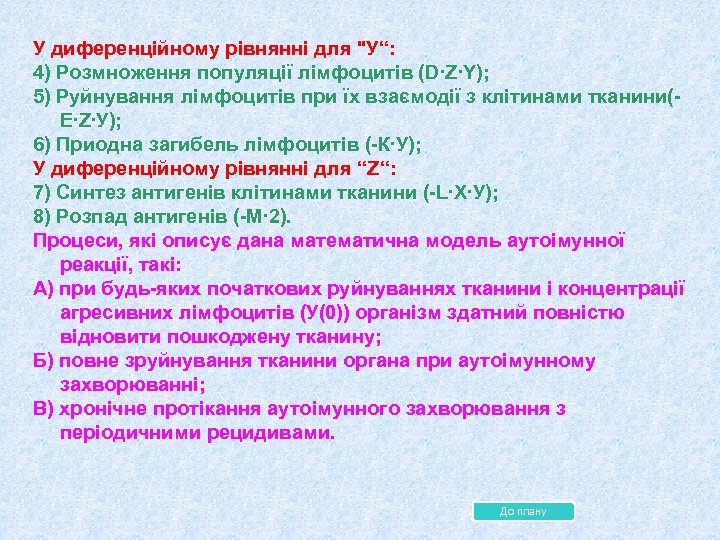 У диференційному рівнянні для "У“:
4) Розмноження популяції лімфоцитів (D·Z·Y);
5) Руйнування лімфоцитів при їх взаємодії з клітинами тканини(-E·Z·У);
6) Приодна загибель лімфоцитів (-К·У);
У диференційному рівнянні для “Z“:
7) Синтез антигенів клітинами тканини (-L·X·У);
8) Розпад антигенів (-М·2).
Процеси, які описує дана математична модель аутоімунної реакції, такі:
А) при будь-яких початкових руйнуваннях тканини і концентрації агресивних лімфоцитів (У(0)) організм здатний повністю відновити пошкоджену тканину;
Б) повне зруйнування тканини органа при аутоімунному захворюванні;
В) хронічне протікання аутоімунного захворювання з періодичними рецидивами.

До плану